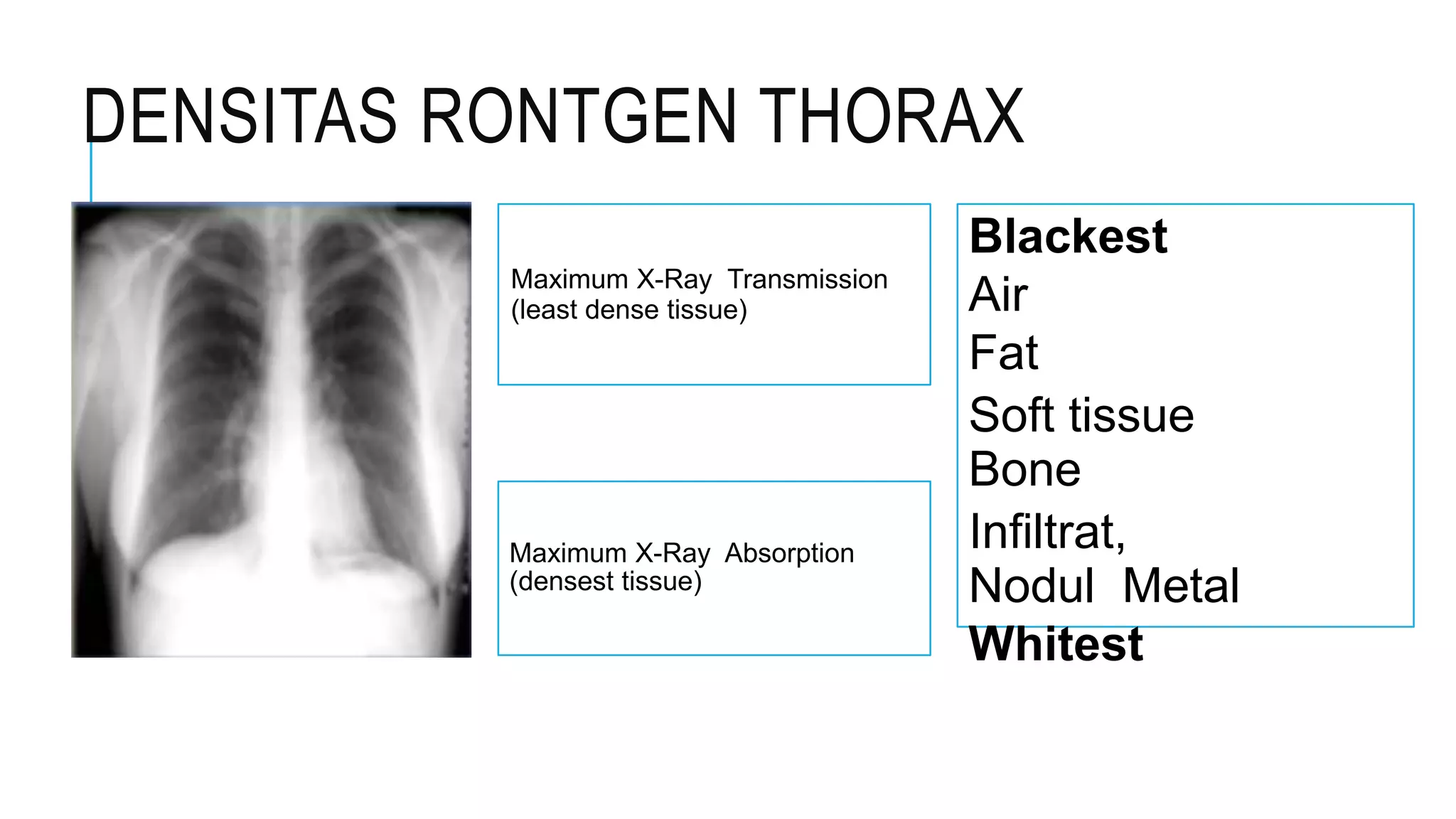 DENSITAS RONTGEN THORAX

Maximum X-Ray Transmission
(least dense tissue)

Maximum X-Ray Absorption
(densest tissue)

Blackest
Air
Fat
Soft tissue
Bone
Infiltrat,
Nodul Metal
Whitest